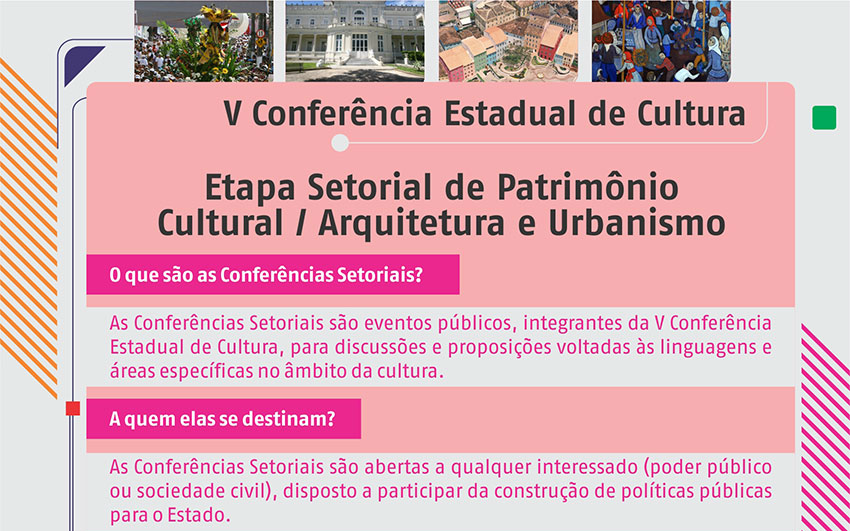 V Conferência Estadual de Cultura

Etapa Setorial de Patrimônio Cultural / Arquitetura e Urbanismo

O que são as Conferências Setoriais?

As Conferências Setoriais são eventos públicos, integrantes da V Conferência Estadual de Cultura, para discussões e proposições voltadas às linguagens e áreas específicas no âmbito da cultura.

A quem elas se destinam?

As Conferências Setoriais são abertas a qualquer interessado (poder público ou sociedade civil), disposto a participar da construção de políticas públicas para o Estado.